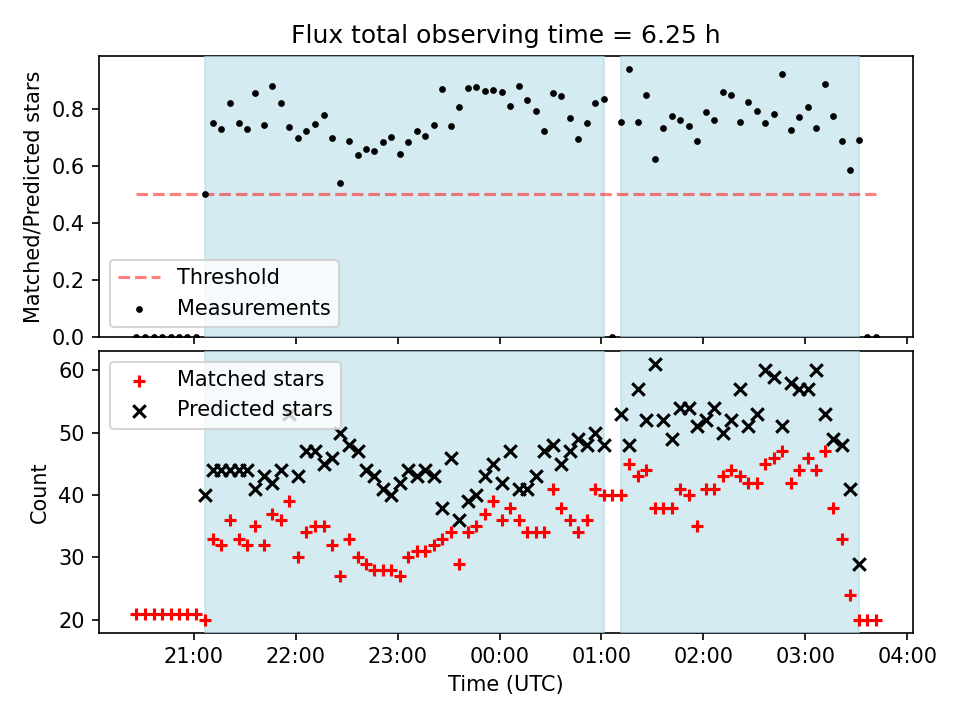 Flux total observing time = 6.25 h

Matched/Predicted stars

0.8
0.6
0.4
0.2
0.0

Threshold
Measurements

Count

60
50
40
30
20

Matched stars
Predicted stars

21:00 22:00 23:00 00:00 01:00 02:00 03:00 04:00

Time (UTC)